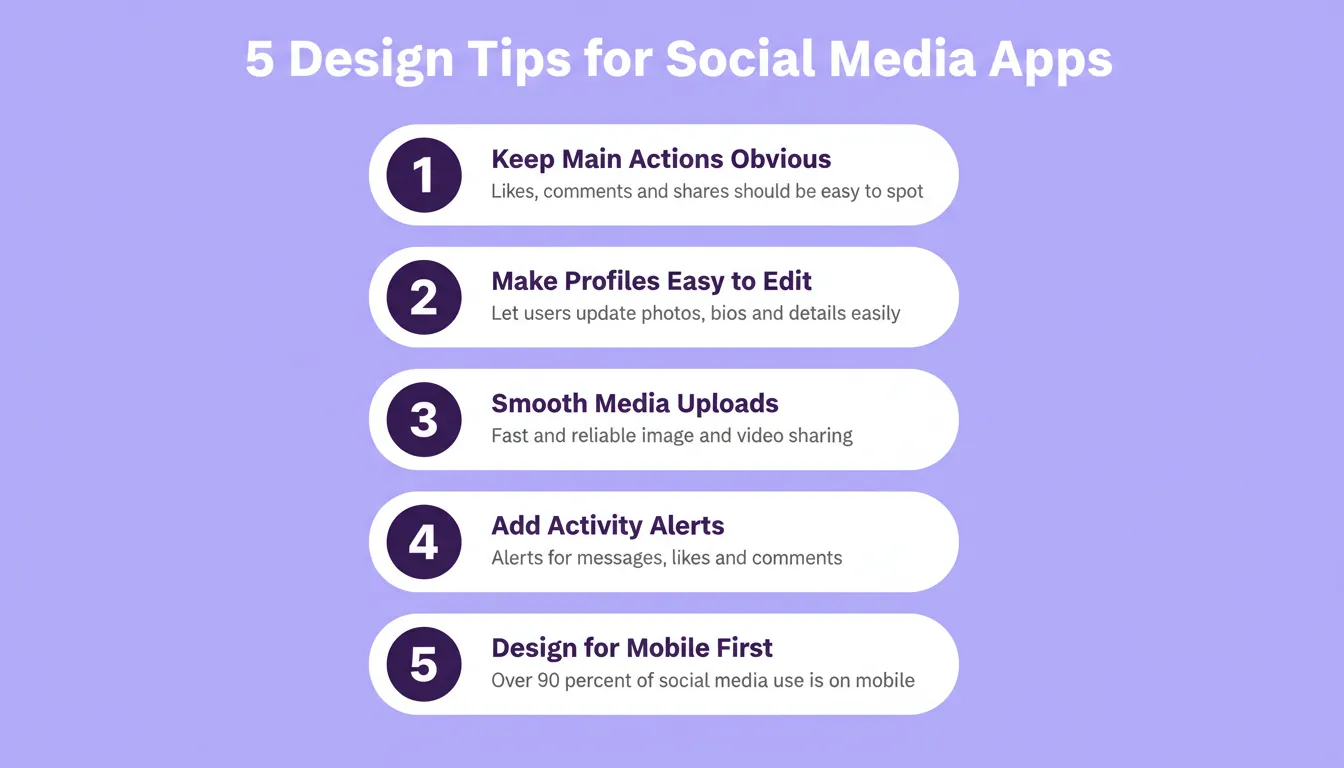 5 Design Tips for Social Media Apps

1
Keep Main Actions Obvious
Likes, comments and shares should be easy to spot

2
Make Profiles Easy to Edit
Let users update photos, bios and details easily

3
Smooth Media Uploads
Fast and reliable image and video sharing

4
Add Activity Alerts
Alerts for messages, likes and comments

5
Design for Mobile First
Over 90 percent of social media use is on mobile